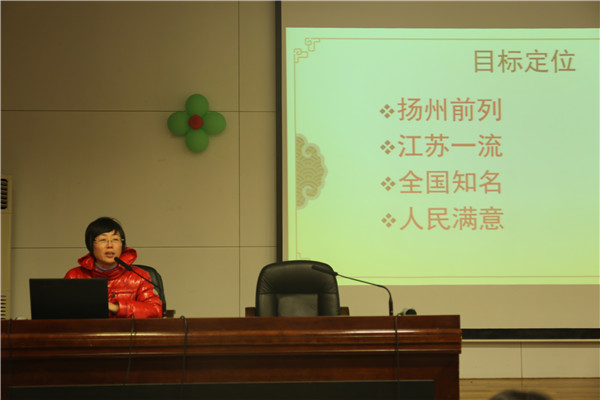 目标定位

❖扬州前列
❖江苏一流
❖全国知名
❖人民满意